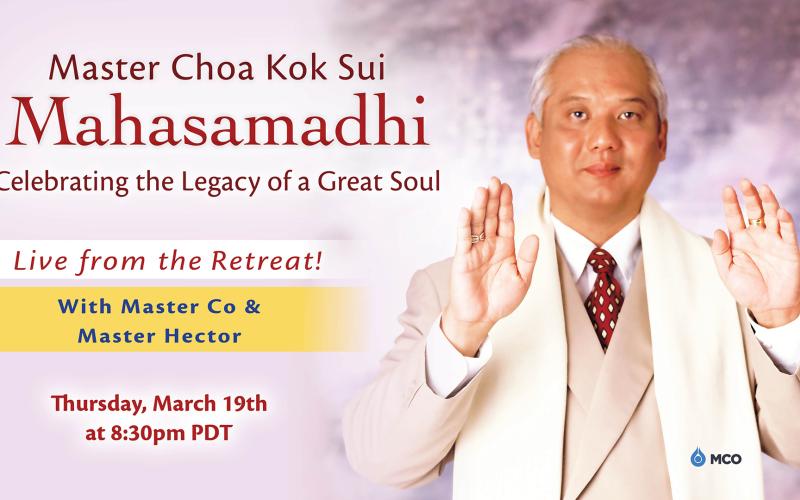 Master Choa Kok Sui
Mahasamadhi
Celebrating the Legacy of a Great Soul

Live from the Retreat!

With Master Co & Master Hector

Thursday, March 19th at 8:30pm PDT

MCO